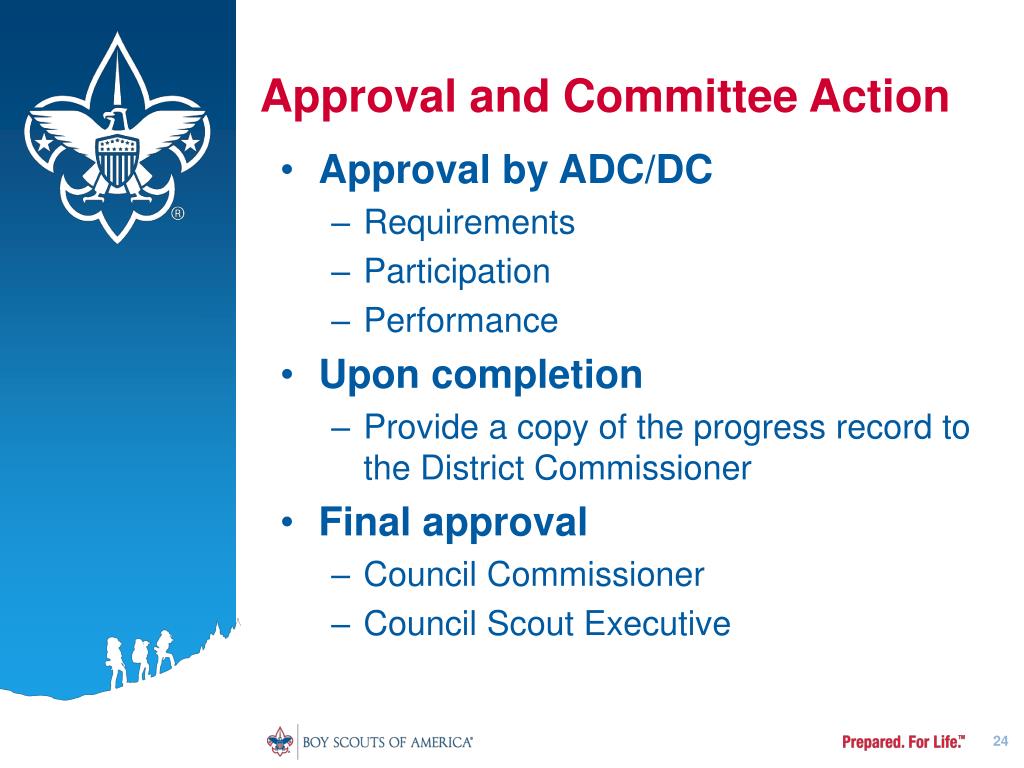 ®

Approval and Committee Action

• Approval by ADC/DC
– Requirements
– Participation
– Performance
• Upon completion
– Provide a copy of the progress record to the District Commissioner
• Final approval
– Council Commissioner
– Council Scout Executive

BOY SCOUTS OF AMERICA®

Prepared. For Life.™

24